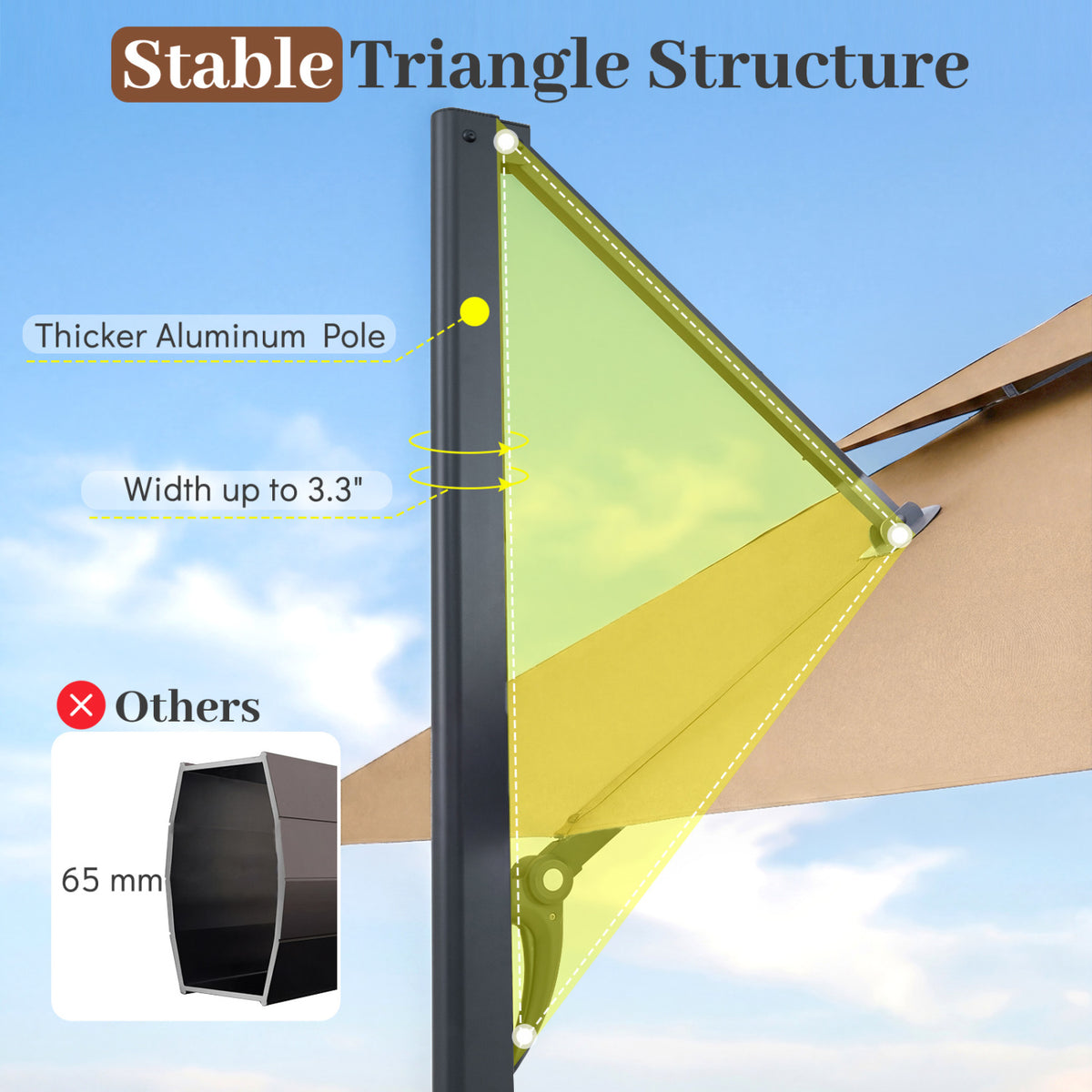 Stable Triangle Structure

Thicker Aluminum Pole

Width up to 3.3"

Others

65 mm